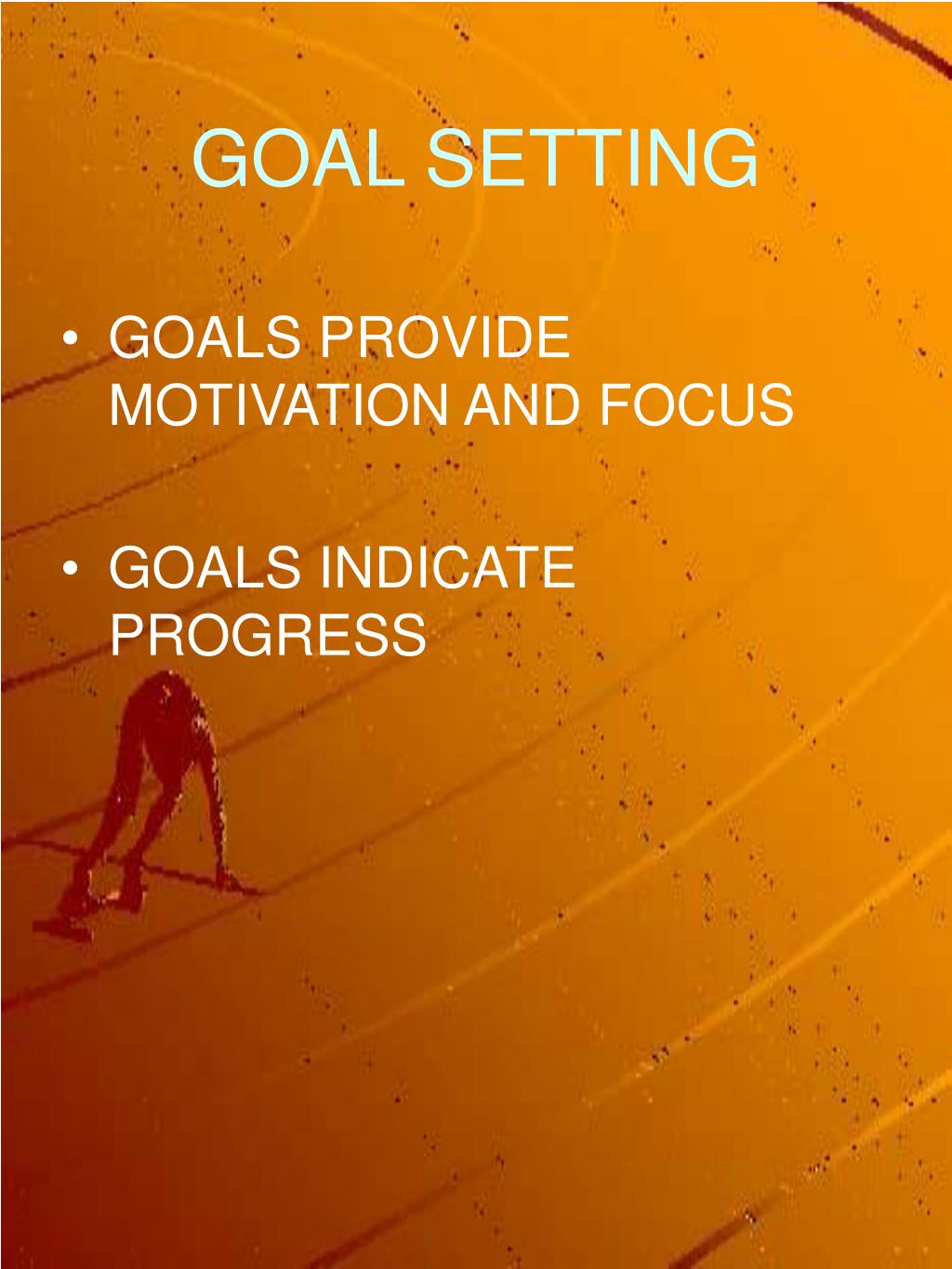 GOAL SETTING

• GOALS PROVIDE MOTIVATION AND FOCUS

• GOALS INDICATE PROGRESS